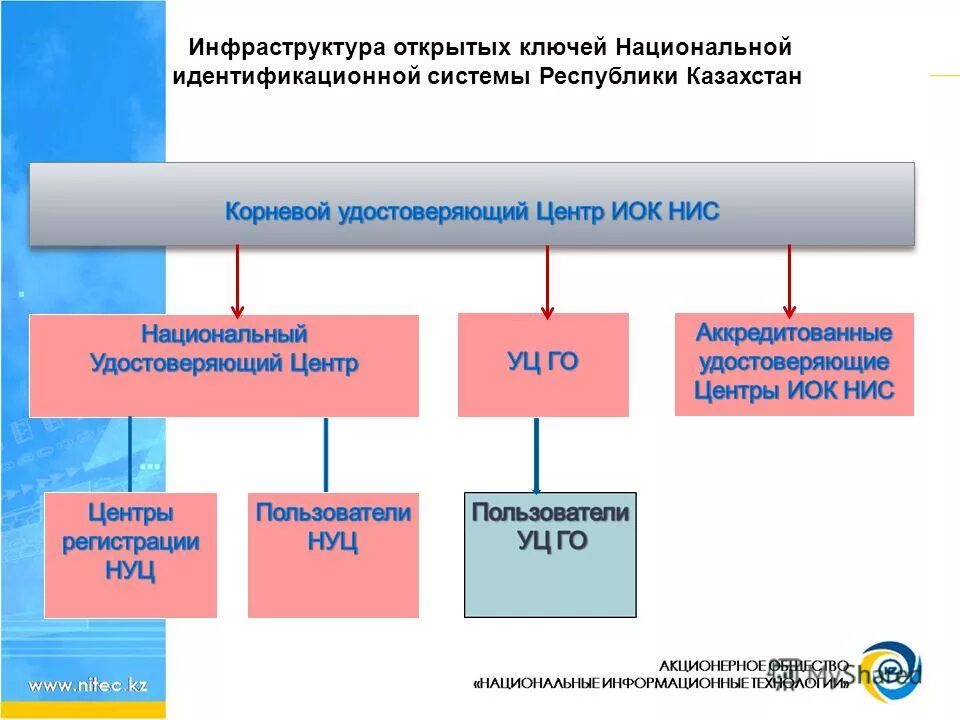 Инфраструктура открытых ключей Национальной идентификационной системы Республики Казахстан

Корневой удостоверяющий Центр ИОК НИС

Национальный Удостоверяющий Центр

УЦ ГО

Аккредитованные удостоверяющие Центры ИОК НИС

Центры регистрации НУЦ

Пользователи НУЦ

Пользователи УЦ ГО

www.nitec.kz

АКЦИОНЕРНОЕ ОБЩЕСТВО «НАЦИОНАЛЬНЫЕ ИНФОРМАЦИОННЫЕ ТЕХНОЛОГИИ»

MyShared